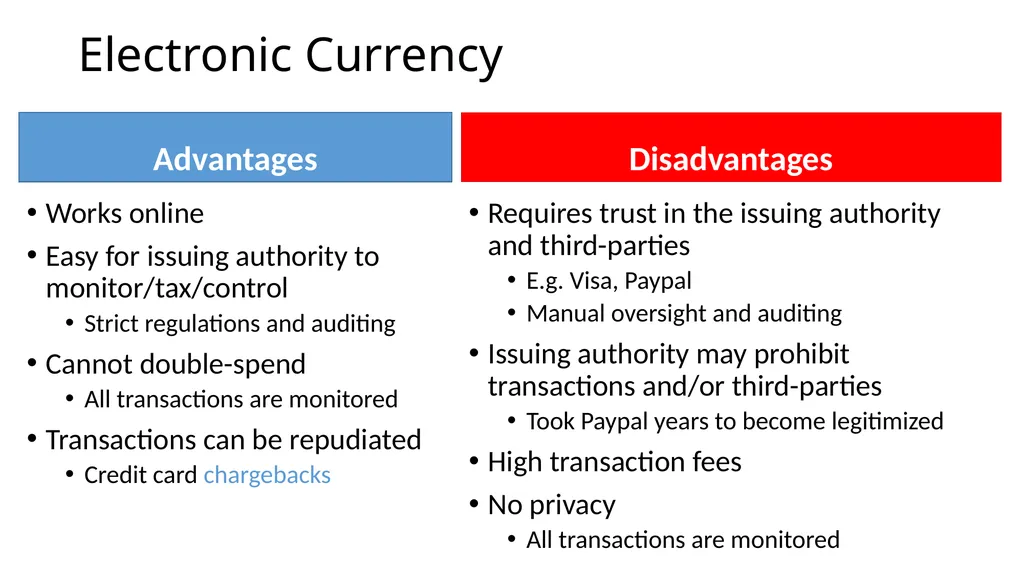 Electronic Currency

Advantages

• Works online
• Easy for issuing authority to monitor/tax/control
  • Strict regulations and auditing
• Cannot double-spend
  • All transactions are monitored
• Transactions can be repudiated
  • Credit card chargebacks

Disadvantages

• Requires trust in the issuing authority and third-parties
  • E.g. Visa, Paypal
  • Manual oversight and auditing
• Issuing authority may prohibit transactions and/or third-parties
  • Took Paypal years to become legitimized
• High transaction fees
• No privacy
  • All transactions are monitored